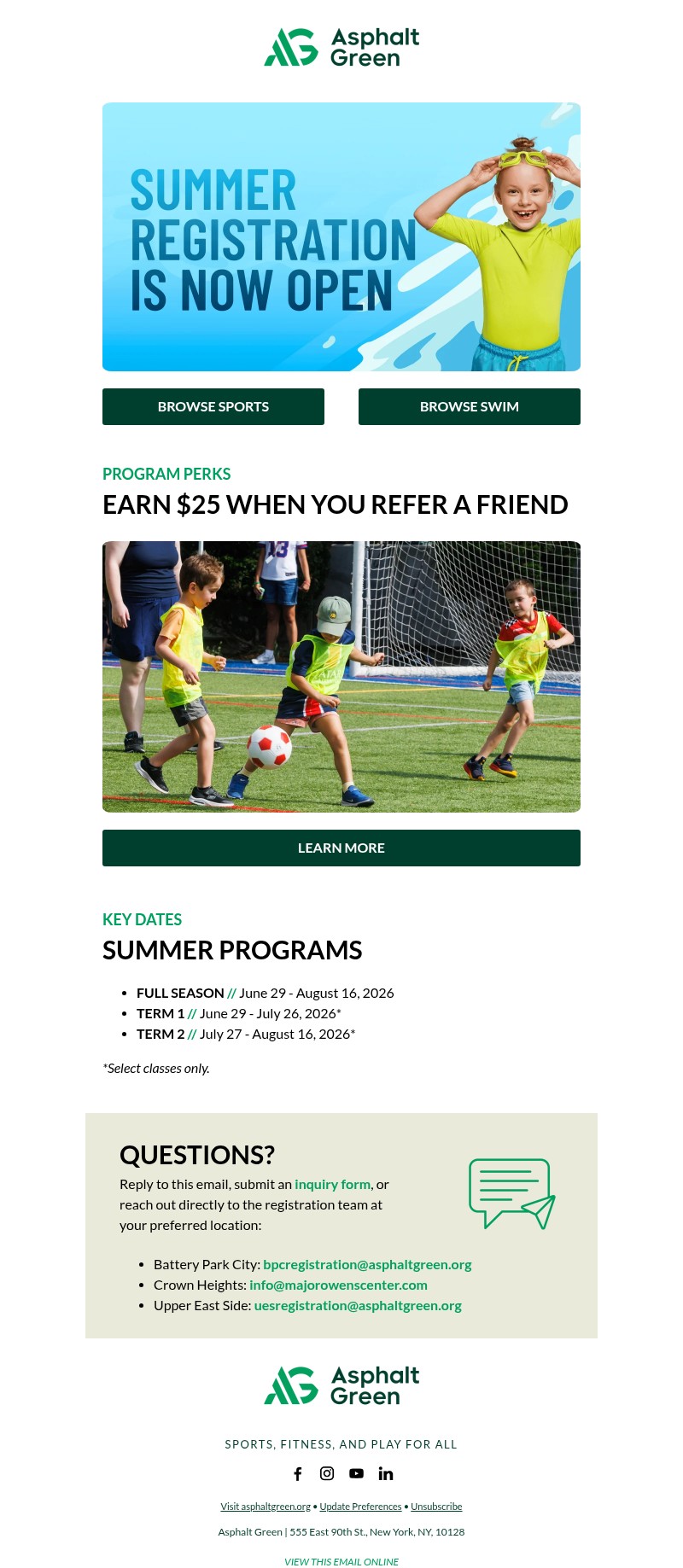 AG Asphalt Green

SUMMER REGISTRATION IS NOW OPEN

BROWSE SPORTS

BROWSE SWIM

PROGRAM PERKS

EARN $25 WHEN YOU REFER A FRIEND

LEARN MORE

KEY DATES

SUMMER PROGRAMS

- FULL SEASON // June 29 - August 16, 2026
- TERM 1 // June 29 - July 26, 2026*
- TERM 2 // July 27 - August 16, 2026*

*Select classes only.

QUESTIONS?

Reply to this email, submit an inquiry form, or reach out directly to the registration team at your preferred location:

- Battery Park City: bpcregistration@asphaltgreen.org
- Crown Heights: info@majorowenscenter.com
- Upper East Side: uesregistration@asphaltgreen.org

AG Asphalt Green

SPORTS, FITNESS, AND PLAY FOR ALL

Visit asphaltgreen.org • Update Preferences • Unsubscribe

Asphalt Green | 555 East 90th St., New York, NY, 10128

VIEW THIS EMAIL ONLINE